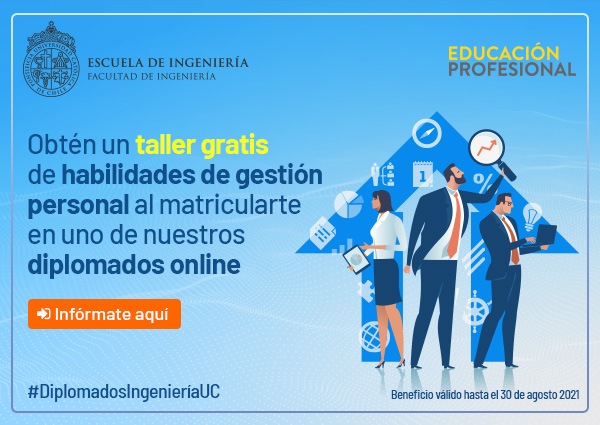 PONTIFICIA UNIVERSIDAD CATÓLICA DE CHILE

ESCUELA DE INGENIERÍA
FACULTAD DE INGENIERÍA

EDUCACIÓN
PROFESIONAL

Obtén un taller gratis de habilidades de gestión personal al matricularte en uno de nuestros diplomados online

Infórmate aquí

1

%

#DiplomadosIngenieríaUC

Beneficio válido hasta el 30 de agosto 2021